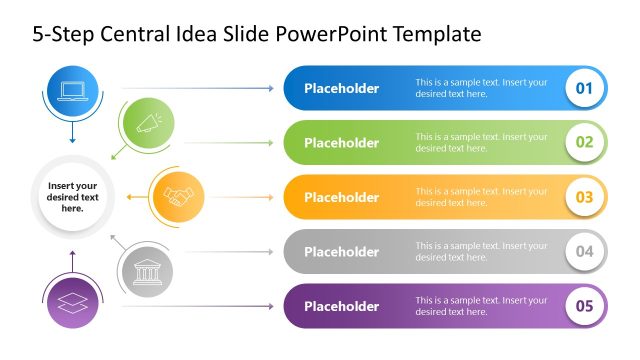 5-Step Central Idea Slide PowerPoint Template

Insert your desired text here.

Placeholder
This is a sample text. Insert your desired text here.
01

Placeholder
This is a sample text. Insert your desired text here.
02

Placeholder
This is a sample text. Insert your desired text here.
03

Placeholder
This is a sample text. Insert your desired text here.
04

Placeholder
This is a sample text. Insert your desired text here.
05